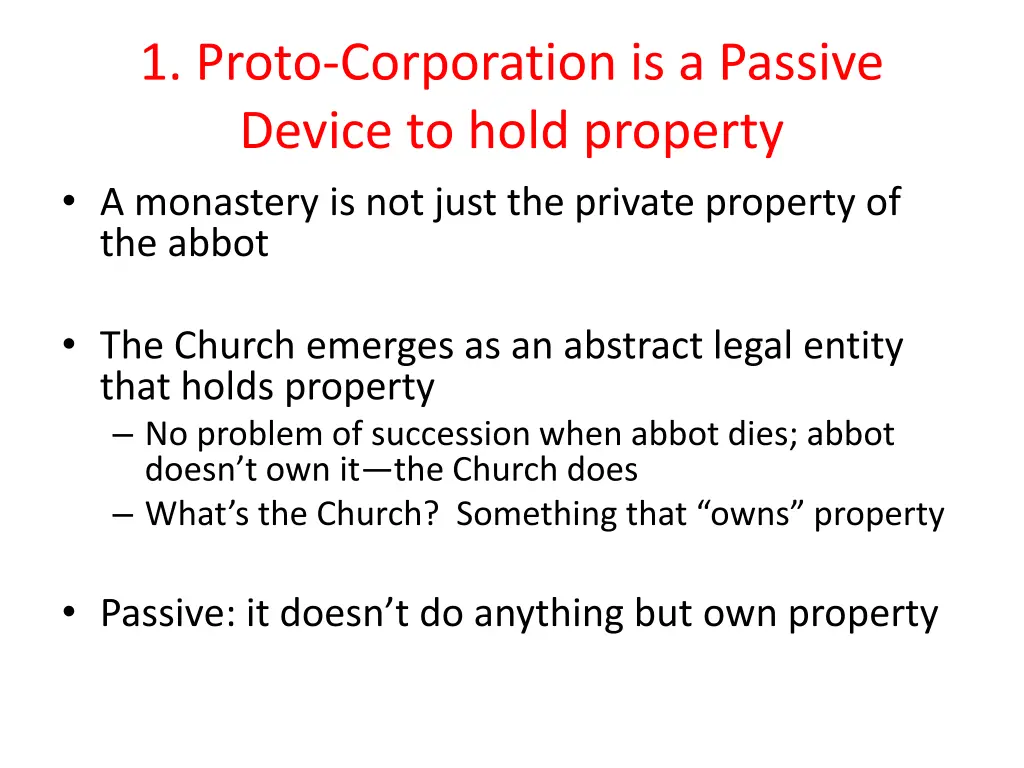 1. Proto-Corporation is a Passive Device to hold property

• A monastery is not just the private property of the abbot

• The Church emerges as an abstract legal entity that holds property
– No problem of succession when abbot dies; abbot doesn’t own it—the Church does
– What’s the Church? Something that “owns” property

• Passive: it doesn’t do anything but own property